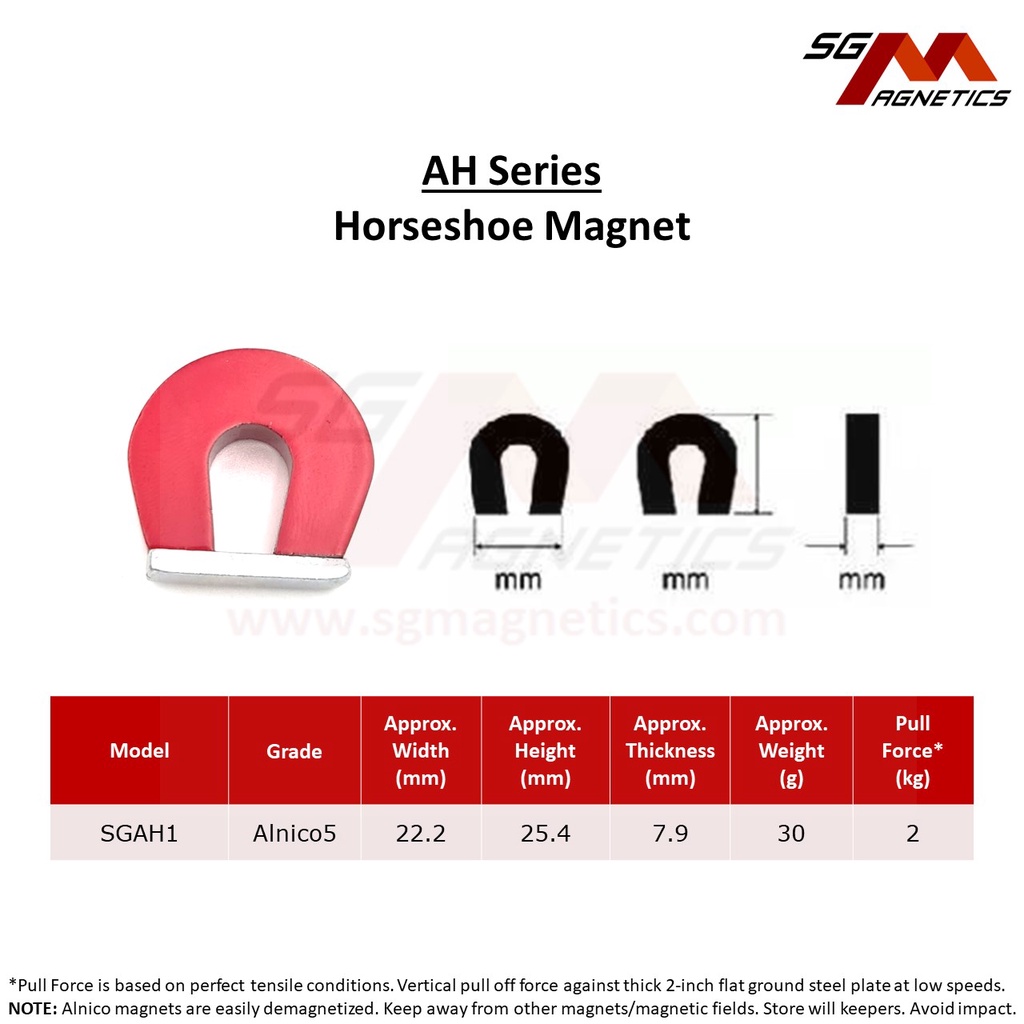 SG MAGNETICS

AH Series
Horseshoe Magnet

SG MAGNETICS
www.sgmagnetics.com

mm mm mm

| Model | Grade | Approx. Width (mm) | Approx. Height (mm) | Approx. Thickness (mm) | Approx. Weight (g) | Pull Force* (kg) |
|---|---|---|---|---|---|---|
| SGAH1 | Alnico5 | 22.2 | 25.4 | 7.9 | 30 | 2 |

*Pull Force is based on perfect tensile conditions. Vertical pull off force against thick 2-inch flat ground steel plate at low speeds.
NOTE: Alnico magnets are easily demagnetized. Keep away from other magnets/magnetic fields. Store will keepers. Avoid impact.